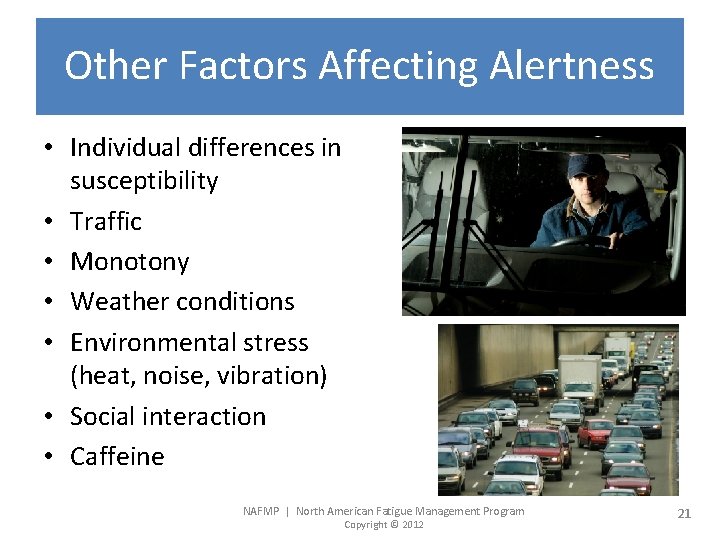 Other Factors Affecting Alertness

• Individual differences in susceptibility
• Traffic
• Monotony
• Weather conditions
• Environmental stress (heat, noise, vibration)
• Social interaction
• Caffeine

NAFMP | North American Fatigue Management Program
Copyright © 2012

21